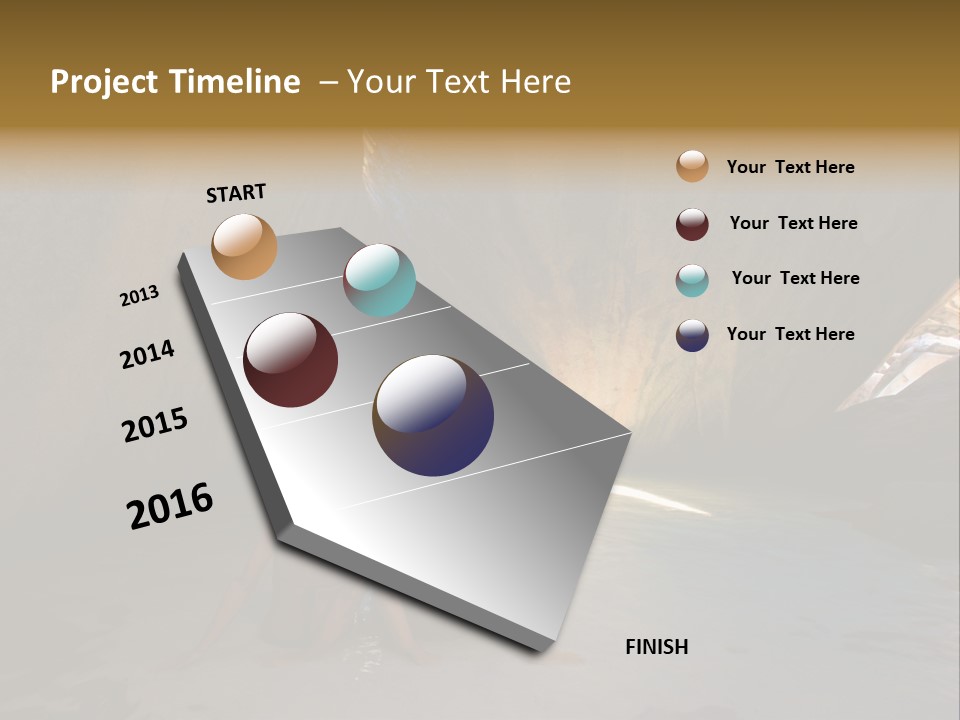 Project Timeline – Your Text Here

START

2013

2014

2015

2016

FINISH

Your Text Here

Your Text Here

Your Text Here

Your Text Here